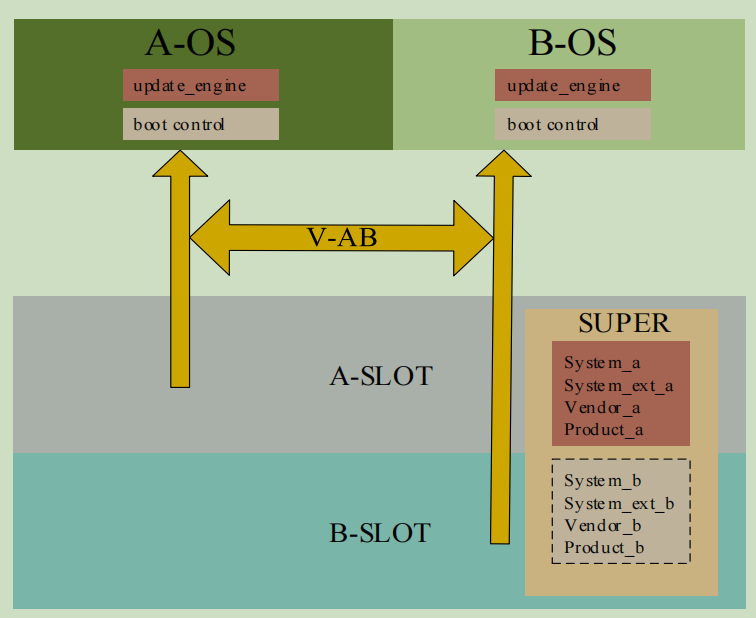 A-OS
update_engine
boot control

B-OS
update_engine
boot control

V-AB

A-SLOT

B-SLOT

SUPER
System_a
System_ext_a
Vendor_a
Product_a

System_b
System_ext_b
Vendor_b
Product_b